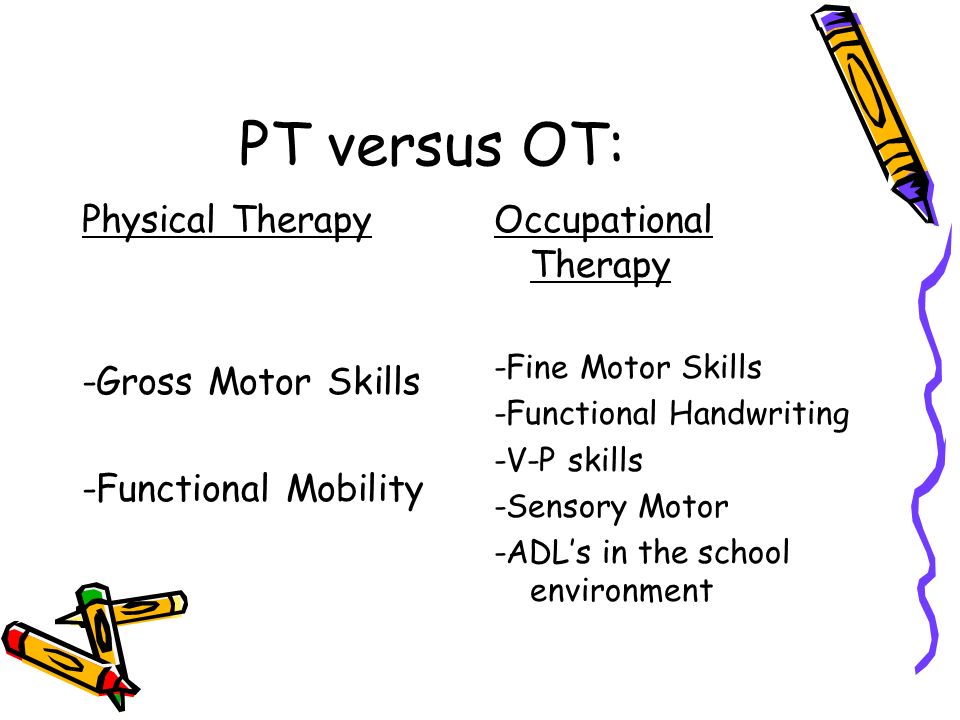 PT versus OT:

Physical Therapy

-Gross Motor Skills

-Functional Mobility

Occupational Therapy

-Fine Motor Skills
-Functional Handwriting
-V-P skills
-Sensory Motor
-ADL's in the school environment